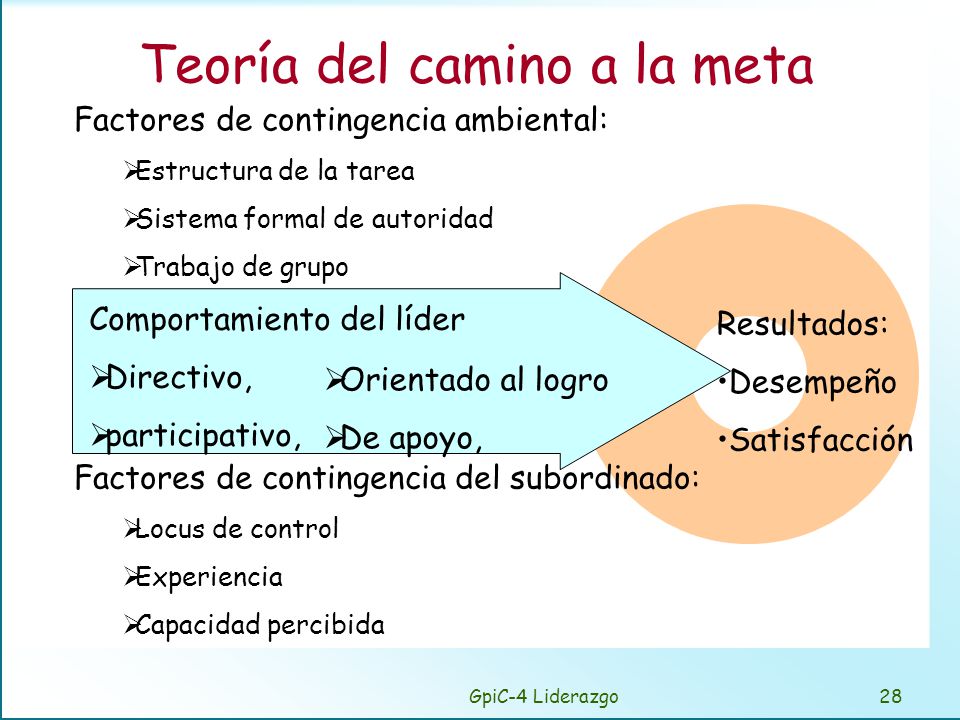 Teoría del camino a la meta

Factores de contingencia ambiental:

➢Estructura de la tarea

➢Sistema formal de autoridad

➢Trabajo de grupo

Comportamiento del líder

➢Directivo,

➢participativo,

➢Orientado al logro

➢De apoyo,

Resultados:

•Desempeño

•Satisfacción

Factores de contingencia del subordinado:

➢Locus de control

➢Experiencia

➢Capacidad percibida

GpiC-4 Liderazgo

28